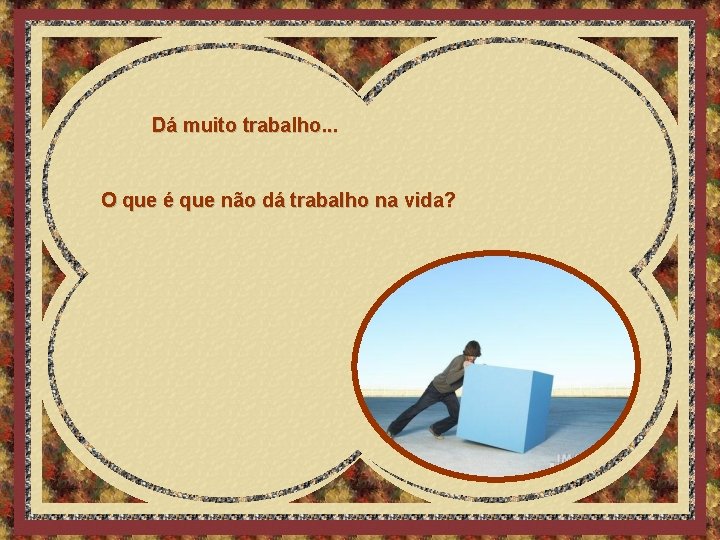 Dá muito trabalho...

O que é que não dá trabalho na vida?